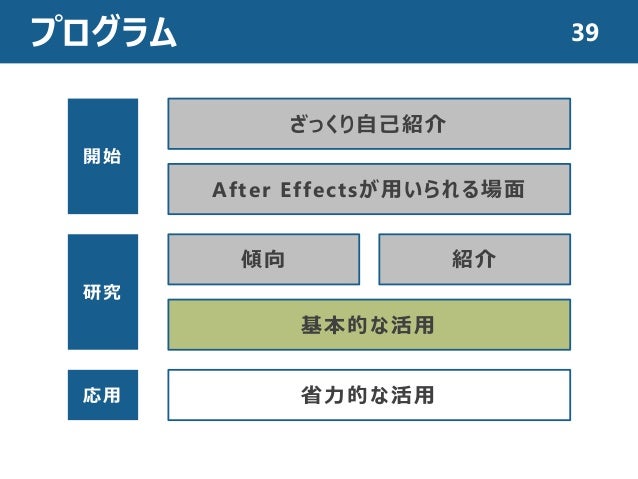 プログラム 39

開始

ざっくり自己紹介

After Effectsが用いられる場面

研究

傾向

紹介

基本的な活用

応用

省力的な活用